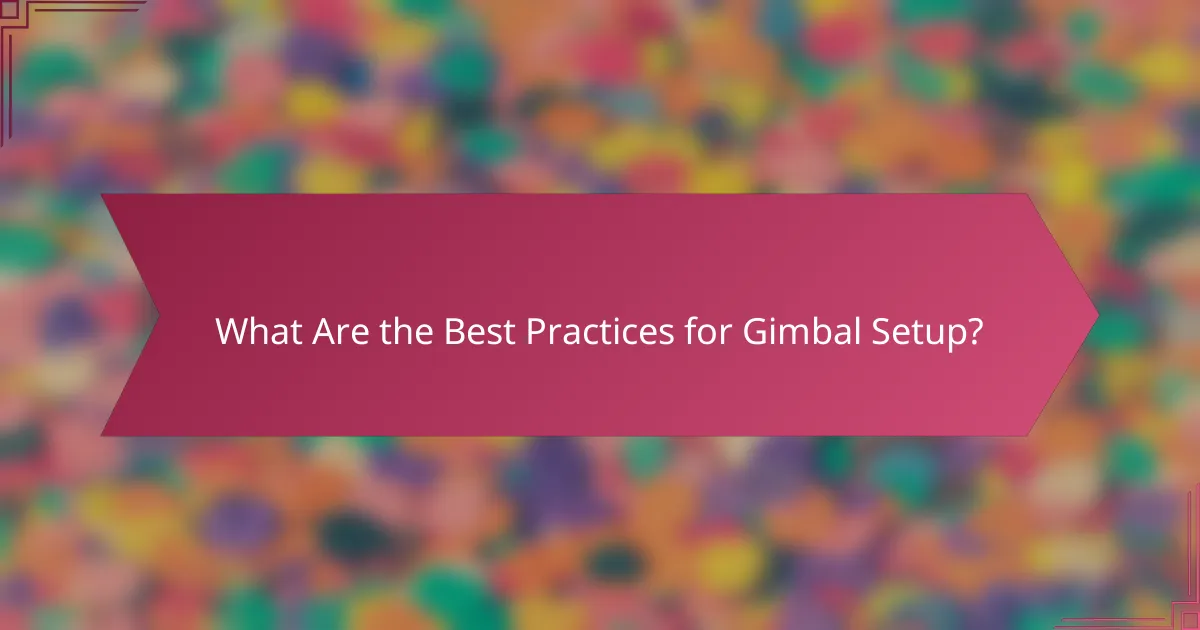 What Are the Best Practices for Gimbal Setup?